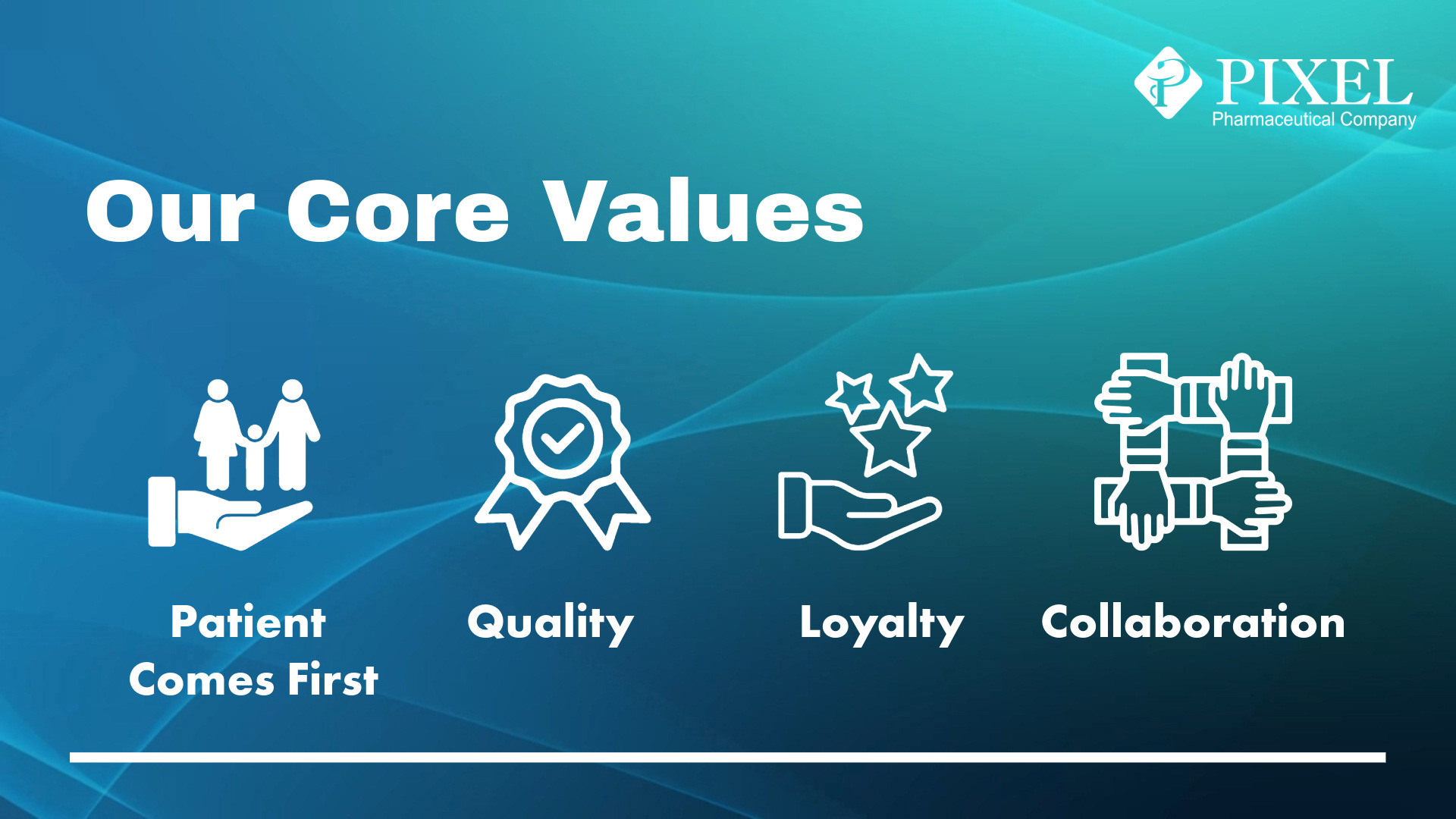 PIXEL
Pharmaceutical Company

Our Core Values

Patient Comes First

Quality

Loyalty

Collaboration